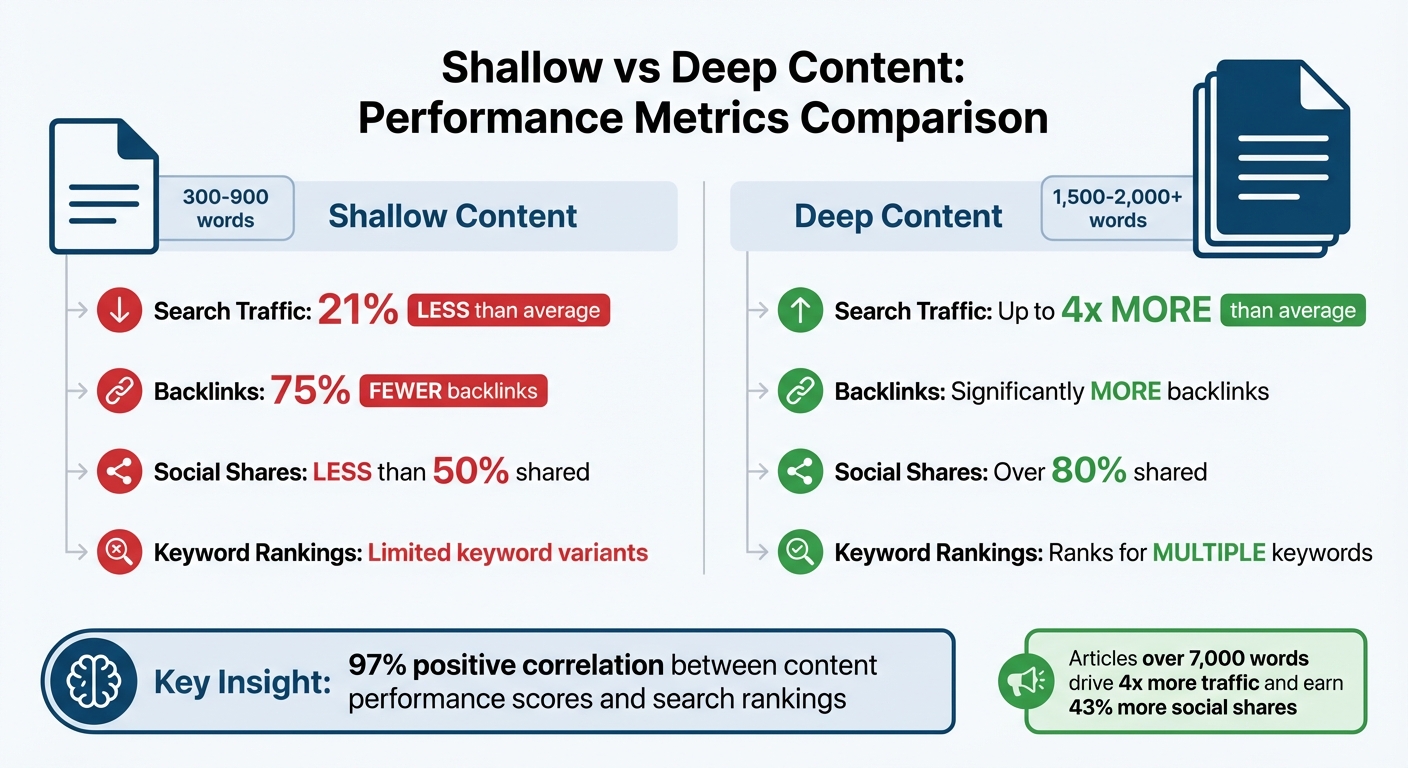 Shallow vs Deep Content:
Performance Metrics Comparison

300-900 words

Shallow Content

Search Traffic: 21% LESS than average

Backlinks: 75% FEWER backlinks

Social Shares: LESS than 50% shared

Keyword Rankings: Limited keyword variants

Deep Content

1,500-2,000+ words

Search Traffic: Up to 4x MORE than average

Backlinks: Significantly MORE backlinks

Social Shares: Over 80% shared

Keyword Rankings: Ranks for MULTIPLE keywords

Key Insight: 97% positive correlation between content performance scores and search rankings

Articles over 7,000 words drive 4x more traffic and earn 43% more social shares